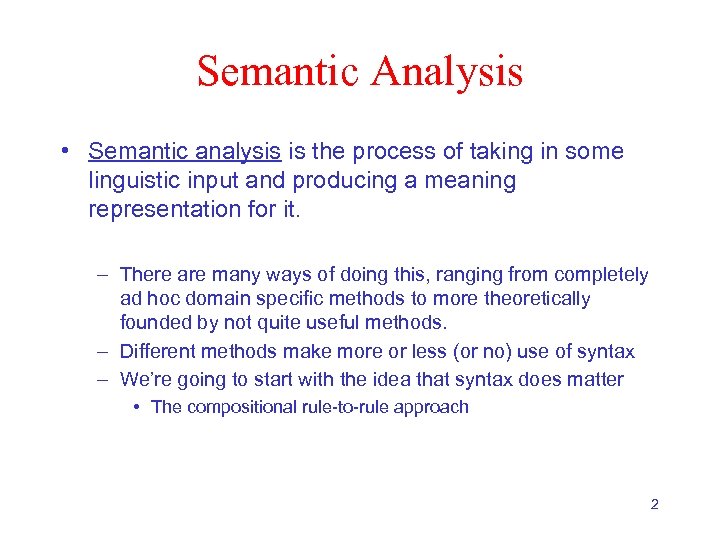 Semantic Analysis

• Semantic analysis is the process of taking in some linguistic input and producing a meaning representation for it.

– There are many ways of doing this, ranging from completely ad hoc domain specific methods to more theoretically founded by not quite useful methods.
– Different methods make more or less (or no) use of syntax
– We're going to start with the idea that syntax does matter
• The compositional rule-to-rule approach

2